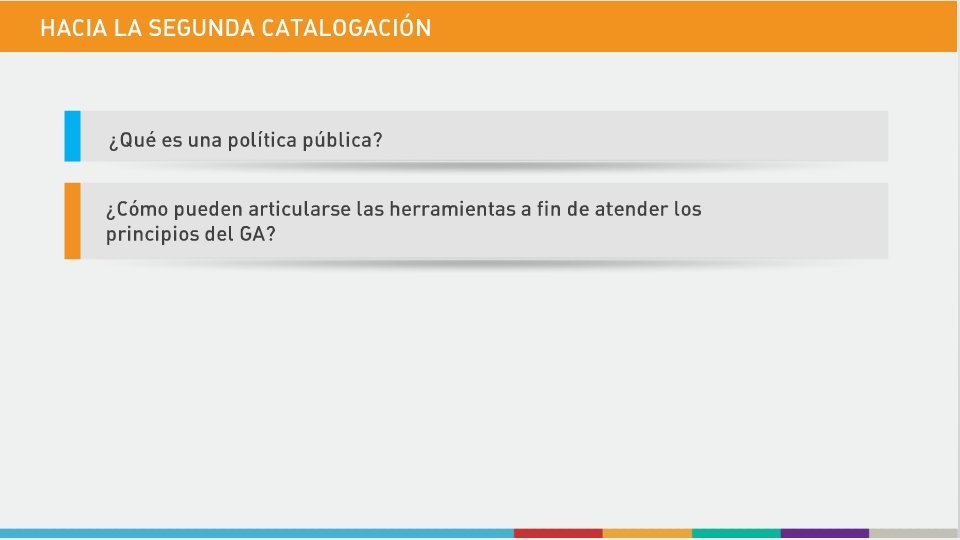 HACIA LA SEGUNDA CATALOGACIÓN

¿Qué es una política pública?

¿Cómo pueden articularse las herramientas a fin de atender los principios del GA?